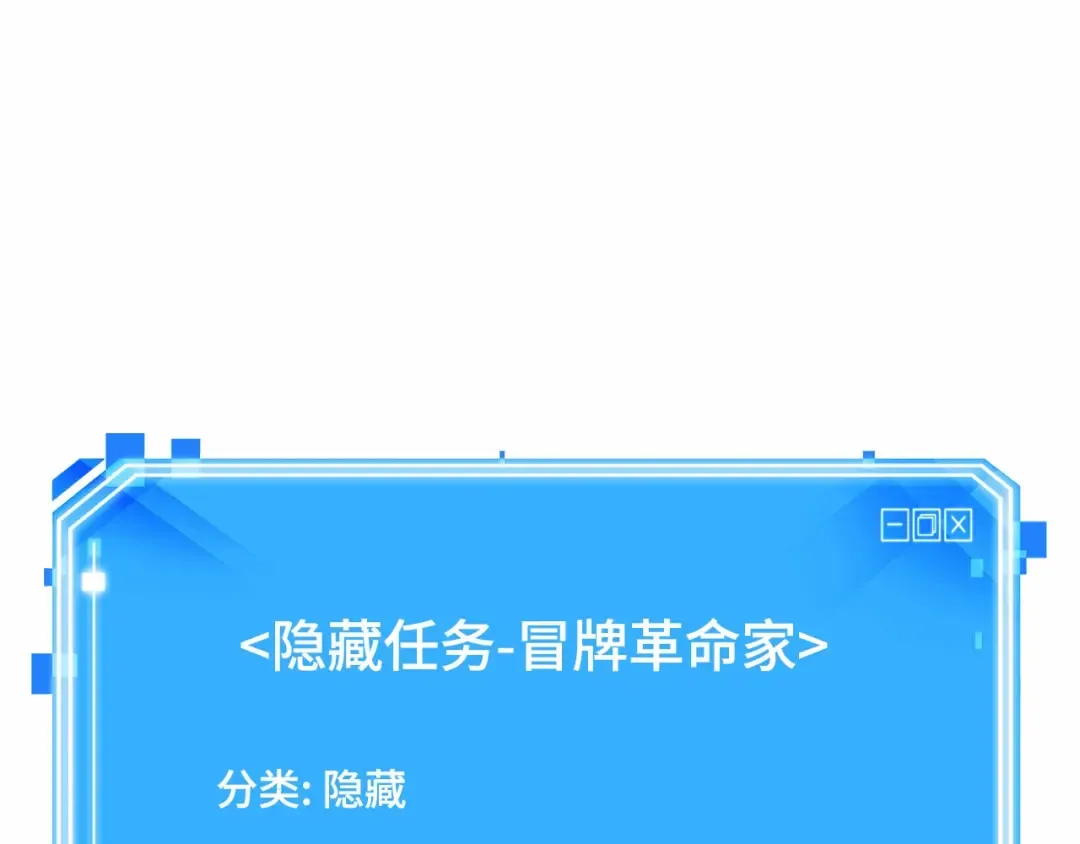 <隐藏任务-冒牌革命家>

分类: 隐藏